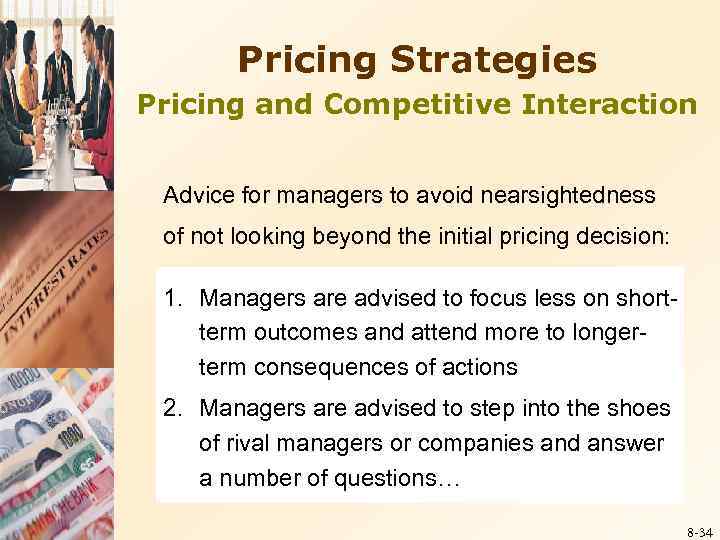 Pricing Strategies
Pricing and Competitive Interaction

Advice for managers to avoid nearsightedness of not looking beyond the initial pricing decision:

1. Managers are advised to focus less on short-term outcomes and attend more to longer-term consequences of actions
2. Managers are advised to step into the shoes of rival managers or companies and answer a number of questions…

INTEREST RATES

8-34